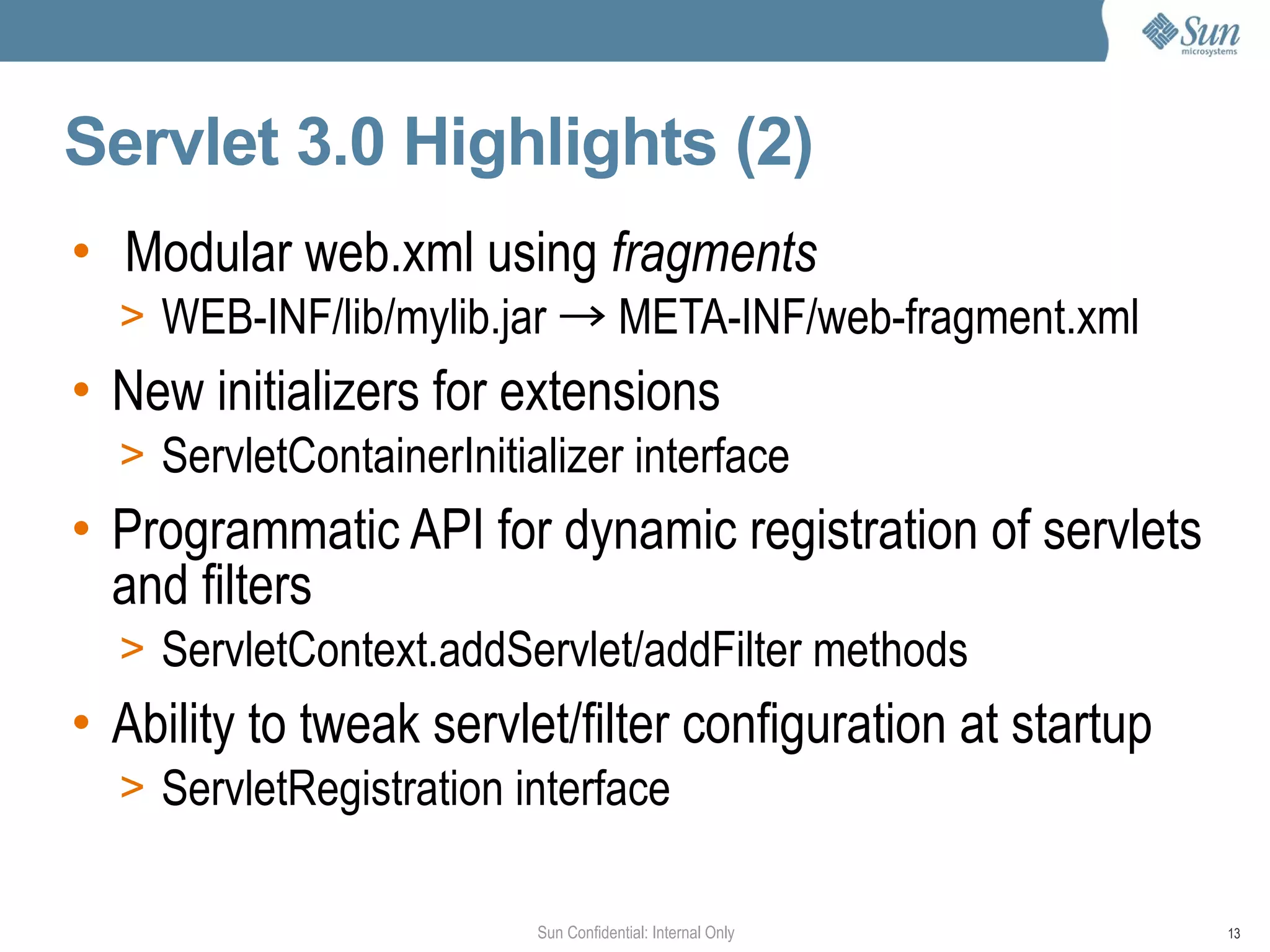 Sun microsystems

Servlet 3.0 Highlights (2)

• Modular web.xml using fragments
> WEB-INF/lib/mylib.jar → META-INF/web-fragment.xml

• New initializers for extensions
> ServletContainerInitializer interface

• Programmatic API for dynamic registration of servlets and filters
> ServletContext.addServlet/addFilter methods

• Ability to tweak servlet/filter configuration at startup
> ServletRegistration interface

Sun Confidential: Internal Only

13